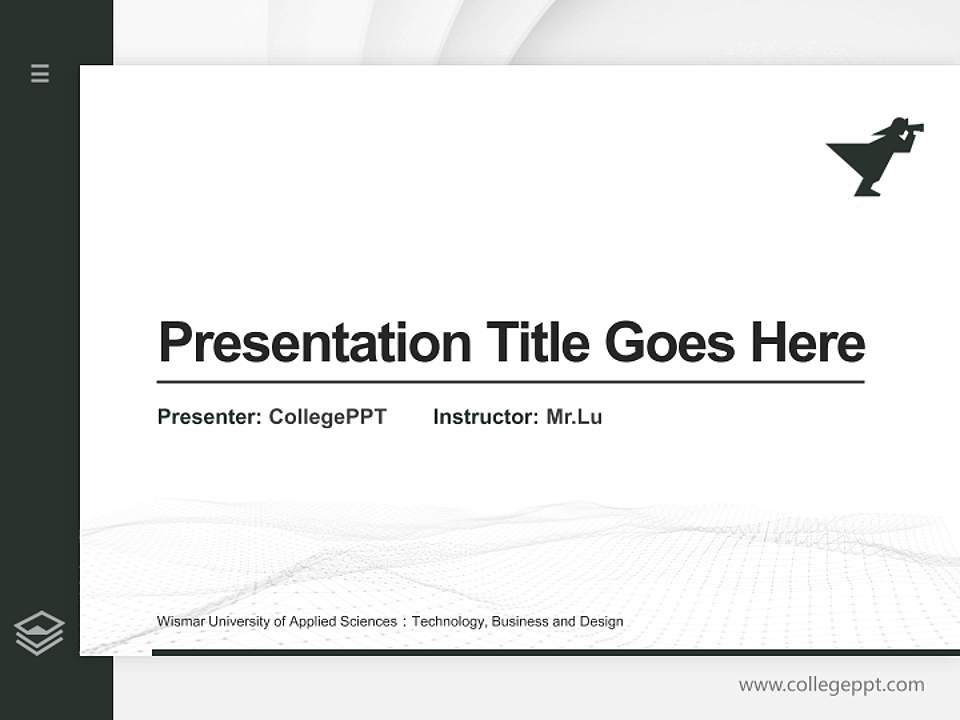 Presentation Title Goes Here

Presenter: CollegePPT Instructor: Mr.Lu

Wismar University of Applied Sciences：Technology, Business and Design

www.collegeppt.com